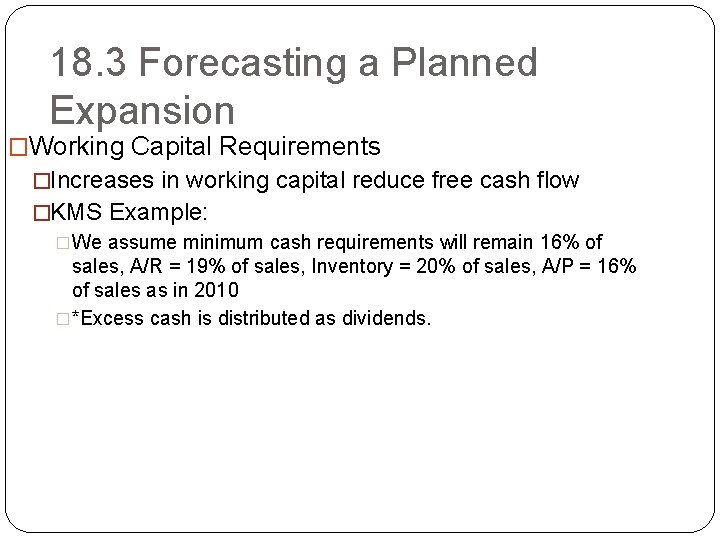 18.3 Forecasting a Planned Expansion

□Working Capital Requirements

□Increases in working capital reduce free cash flow

□KMS Example:

□We assume minimum cash requirements will remain 16% of sales, A/R = 19% of sales, Inventory = 20% of sales, A/P = 16% of sales as in 2010

□*Excess cash is distributed as dividends.